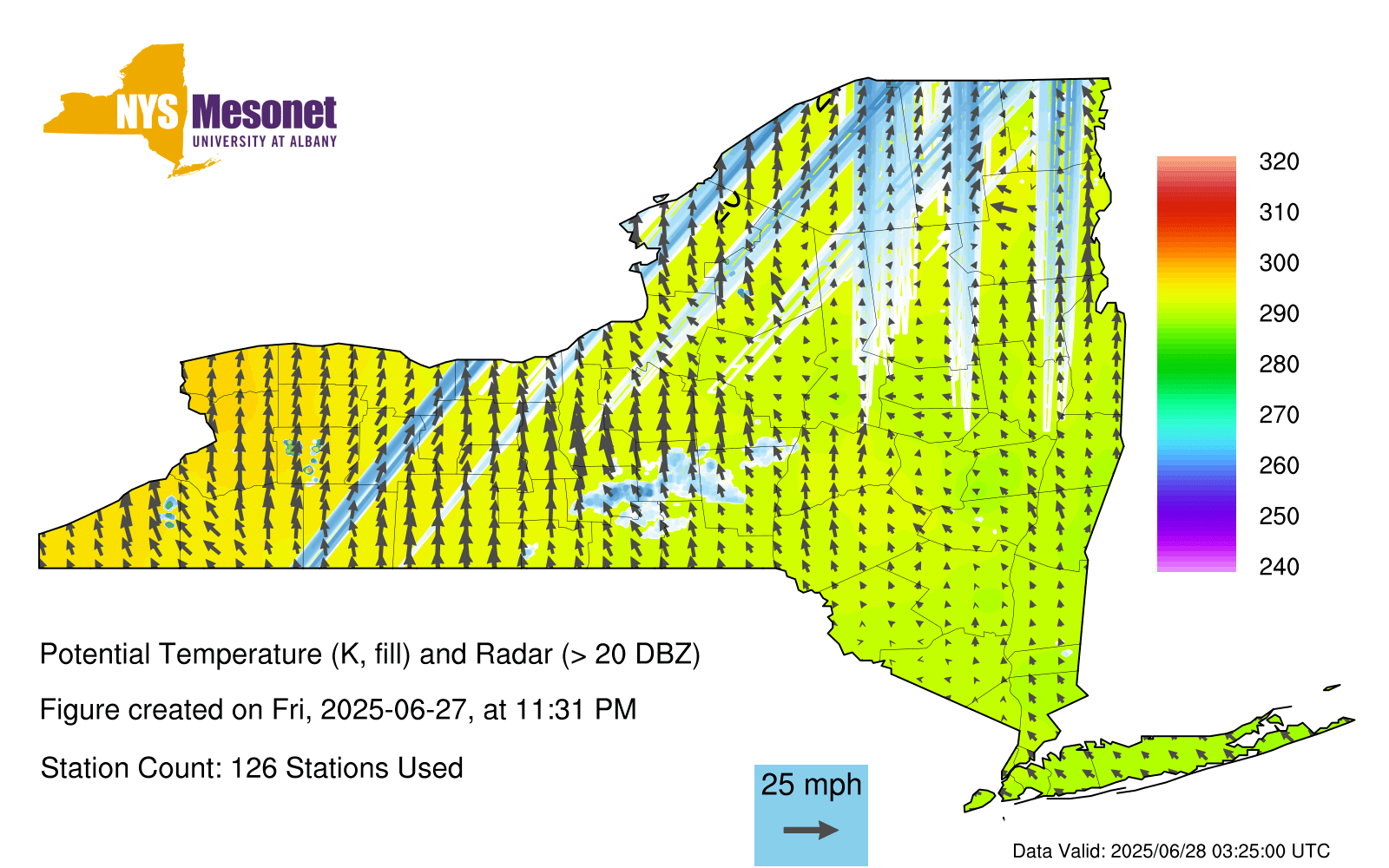 NYS Mesonet
UNIVERSITY AT ALBANY

320
310
300
290
280
270
260
250
240

Potential Temperature (K, fill) and Radar (> 20 DBZ)

Figure created on Fri, 2025-06-27, at 11:31 PM

Station Count: 126 Stations Used

25 mph

Data Valid: 2025/06/28 03:25:00 UTC